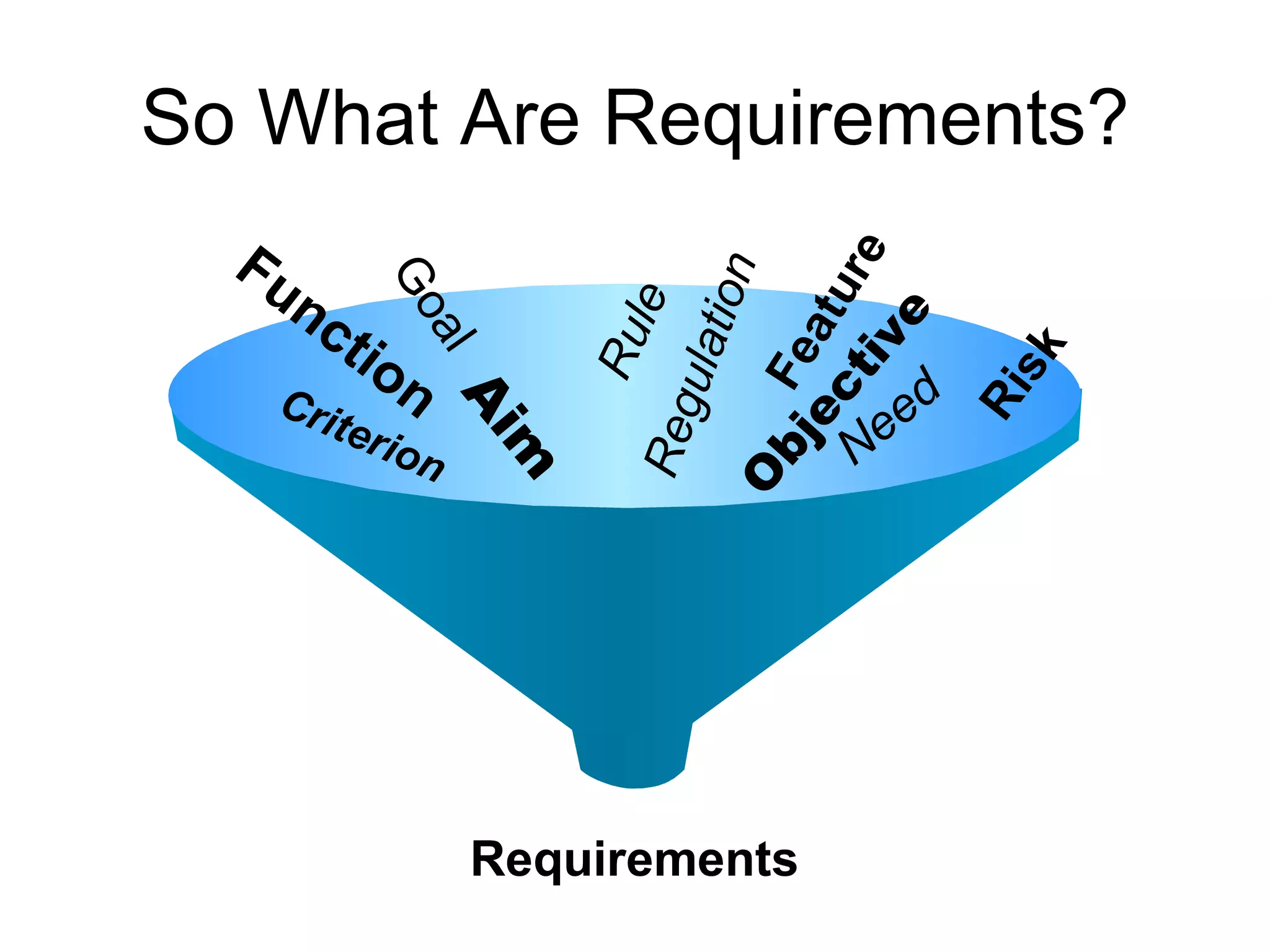 So What Are Requirements?

Function

Goal

Criterion

Aim

Rule

Regulation

Feature

Objective

Need

Risk

Requirements